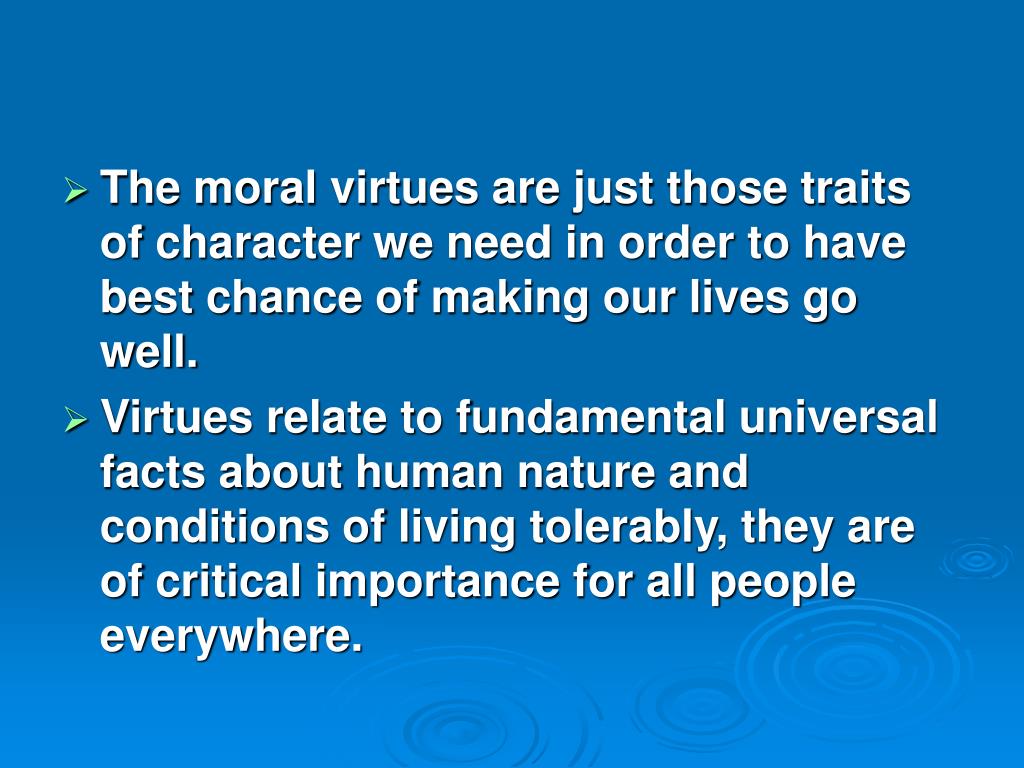 ➢ The moral virtues are just those traits of character we need in order to have best chance of making our lives go well.

➢ Virtues relate to fundamental universal facts about human nature and conditions of living tolerably, they are of critical importance for all people everywhere.